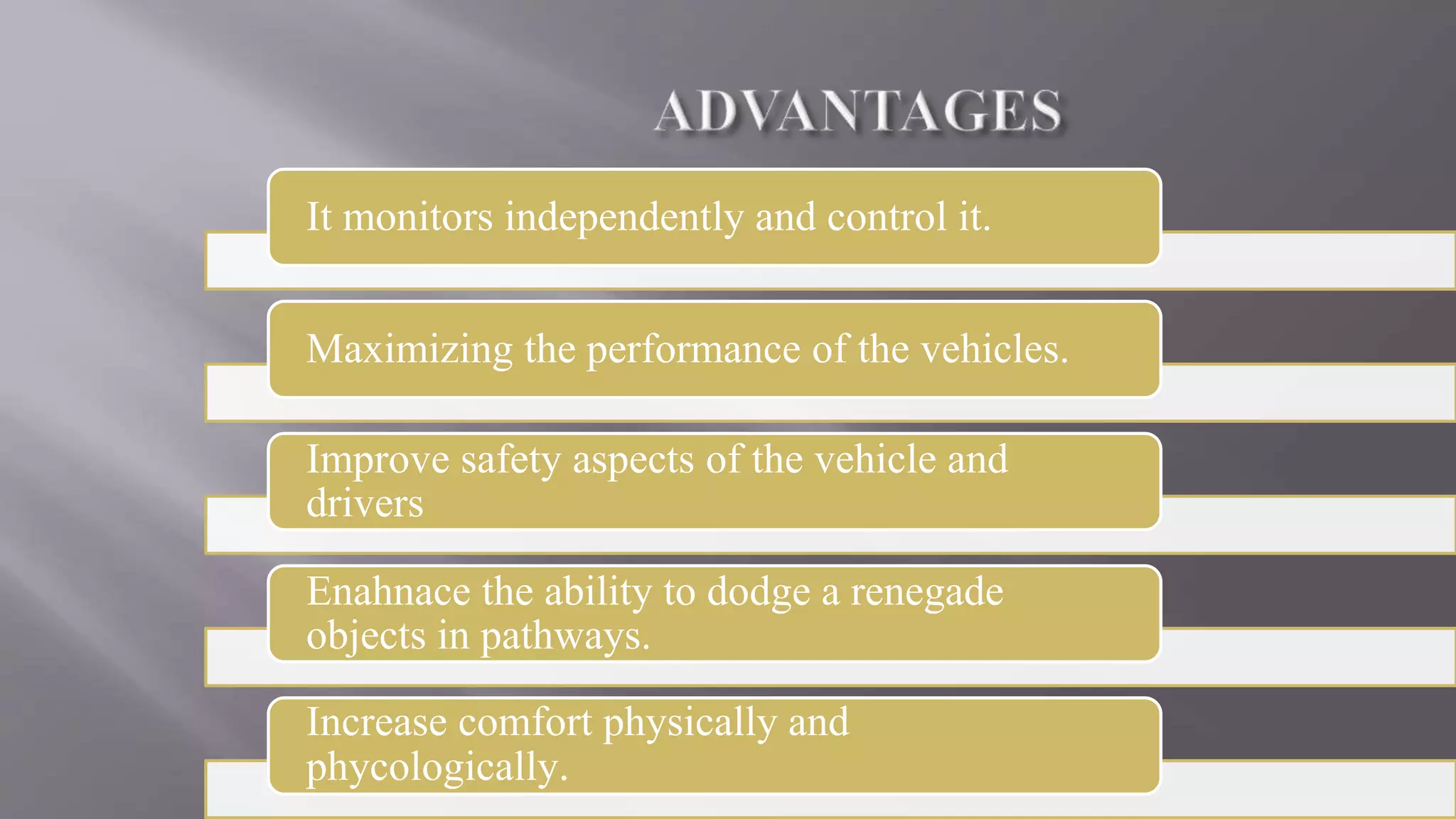 ADVANTAGES

It monitors independently and control it.

Maximizing the performance of the vehicles.

Improve safety aspects of the vehicle and drivers

Enahnace the ability to dodge a renegade objects in pathways.

Increase comfort physically and phycologically.